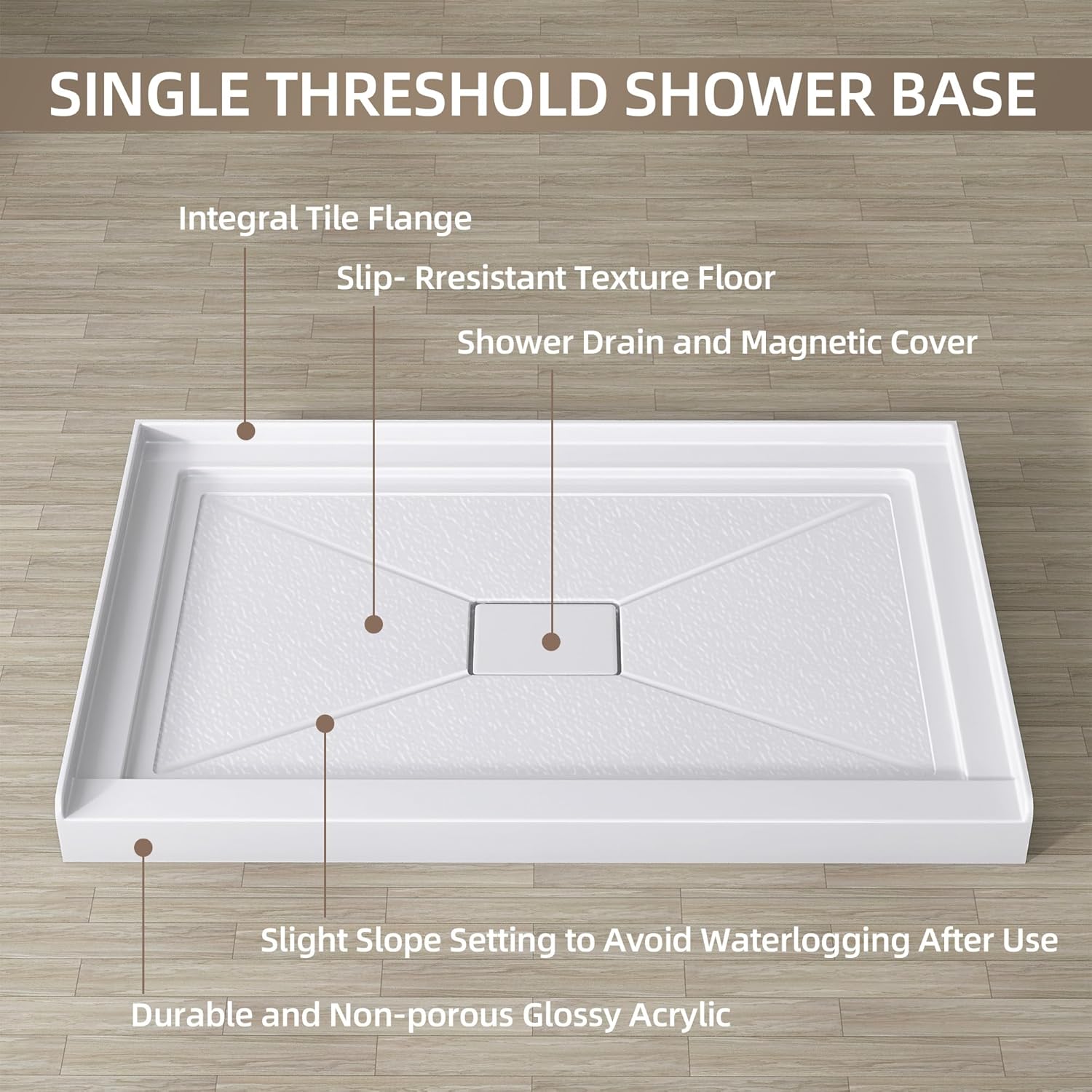 SINGLE THRESHOLD SHOWER BASE

Integral Tile Flange

Slip- Rresistant Texture Floor

Shower Drain and Magnetic Cover

Slight Slope Setting to Avoid Waterlogging After Use

Durable and Non-porous Glossy Acrylic